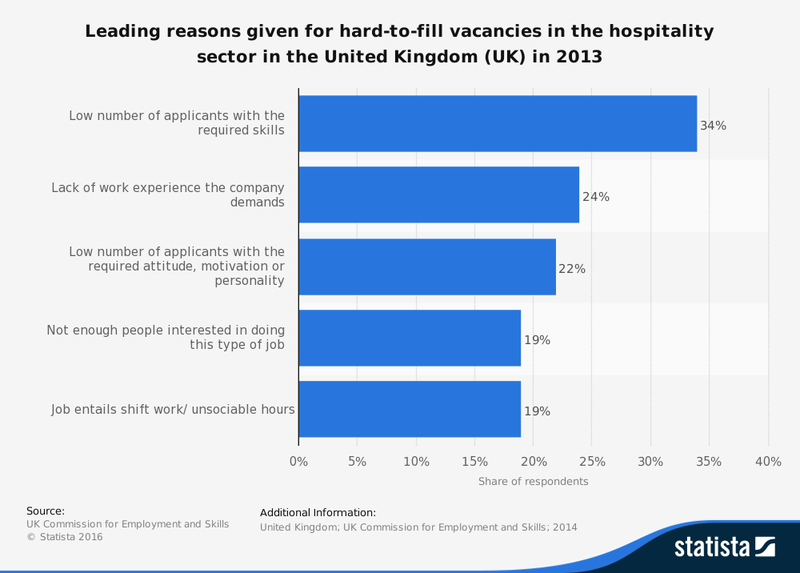 Leading reasons given for hard-to-fill vacancies in the hospitality sector in the United Kingdom (UK) in 2013

Low number of applicants with the required skills
34%

Lack of work experience the company demands
24%

Low number of applicants with the required attitude, motivation or personality
22%

Not enough people interested in doing this type of job
19%

Job entails shift work/ unsociable hours
19%

0% 5% 10% 15% 20% 25% 30% 35% 40%

Share of respondents

Source:
UK Commission for Employment and Skills
© Statista 2016

Additional Information:
United Kingdom; UK Commission for Employment and Skills; 2014

statista